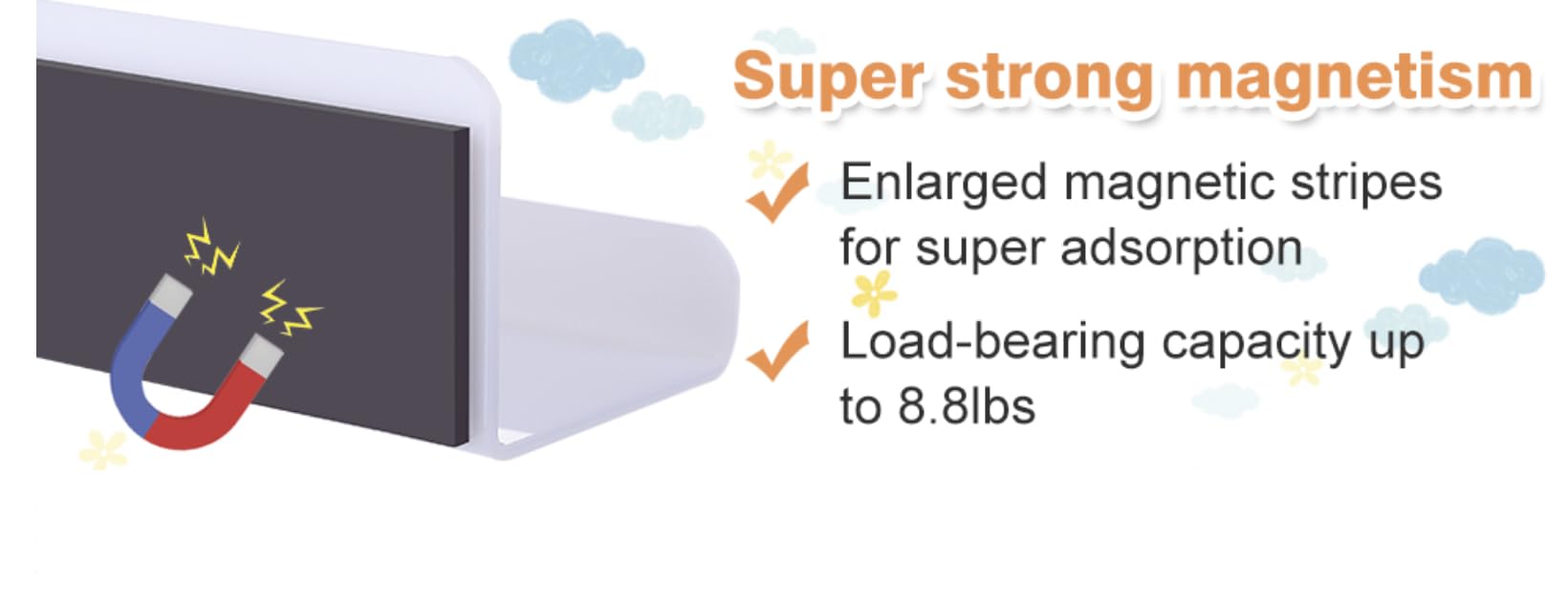 Super strong magnetism

Enlarged magnetic stripes for super adsorption

Load-bearing capacity up to 8.8lbs